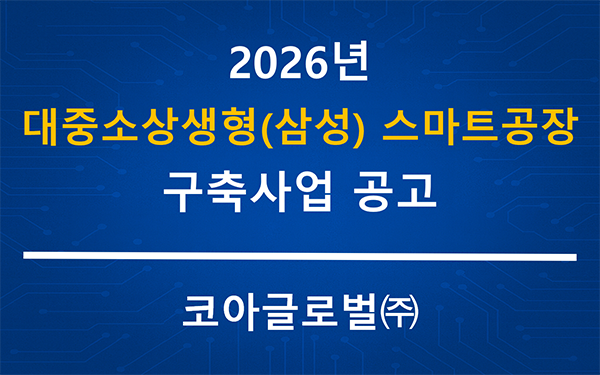 2026년
대중소상생형(삼성) 스마트공장
구축사업 공고

코아글로벌㈜